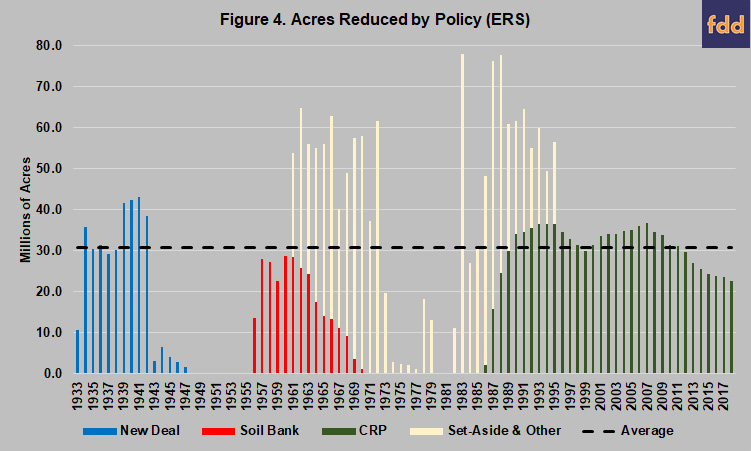 Figure 4. Acres Reduced by Policy (ERS)

fdd

Millions of Acres

80.0
70.0
60.0
50.0
40.0
30.0
20.0
10.0
0.0

1933 1935 1937 1939 1941 1943 1945 1947 1949 1951 1953 1955 1957 1959 1961 1963 1965 1967 1969 1971 1973 1975 1977 1979 1981 1983 1985 1987 1989 1991 1993 1995 1997 1999 2001 2003 2005 2007 2009 2011 2013 2015 2017

New Deal Soil Bank CRP Set-Aside & Other Average